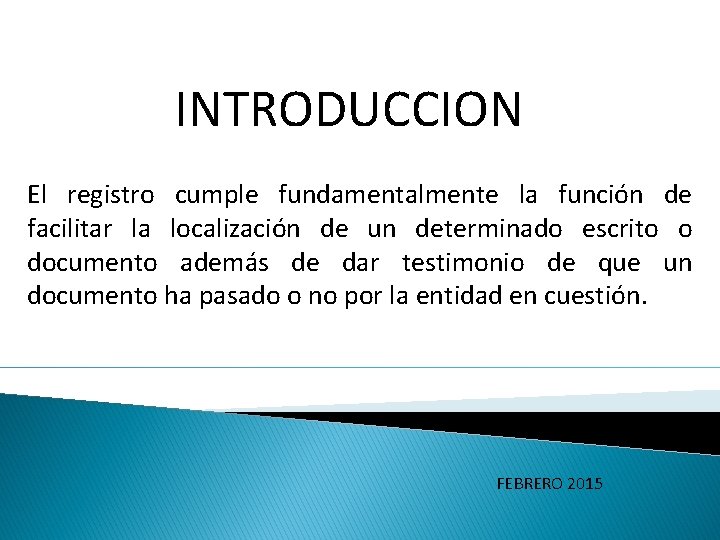 INTRODUCCION

El registro cumple fundamentalmente la función de facilitar la localización de un determinado escrito o documento además de dar testimonio de que un documento ha pasado o no por la entidad en cuestión.

FEBRERO 2015